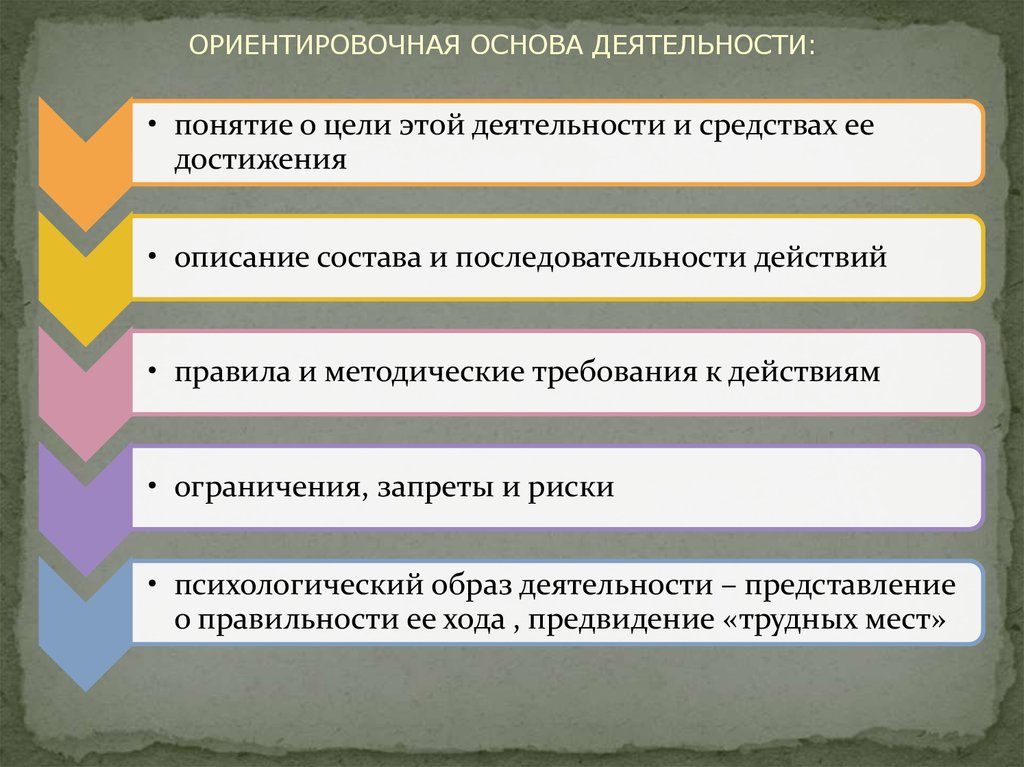 ОРИЕНТИРОВОЧНАЯ ОСНОВА ДЕЯТЕЛЬНОСТИ:

• понятие о цели этой деятельности и средствах ее достижения

• описание состава и последовательности действий

• правила и методические требования к действиям

• ограничения, запреты и риски

• психологический образ деятельности – представление о правильности ее хода , предвидение «трудных мест»